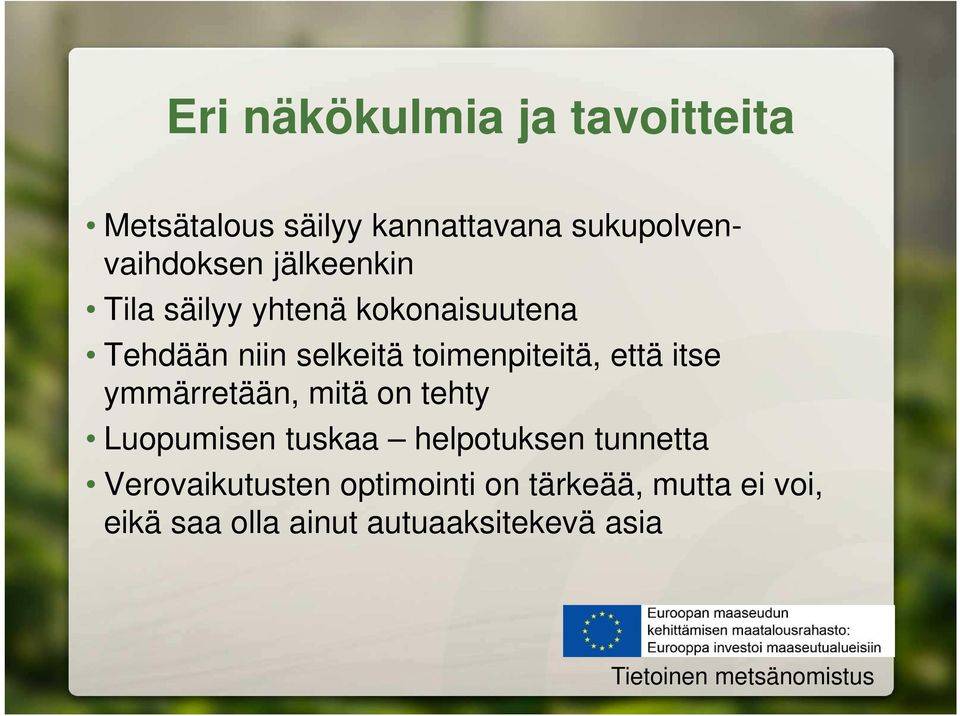 Eri näkökulmia ja tavoitteita

• Metsätalous säilyy kannattavana sukupolvenvaihdoksen jälkeenkin
• Tila säilyy yhtenä kokonaisuutena
• Tehdään niin selkeitä toimenpiteitä, että itse ymmärretään, mitä on tehty
• Luopumisen tuskaa – helpotuksen tunnetta
• Verovaikutusten optimointi on tärkeää, mutta ei voi, eikä saa olla ainut autuaaksitekevä asia

Euroopan maaseudun kehittämisen maatalousrahasto: Eurooppa investoi maaseutualueisiin

Tietoinen metsänomistus